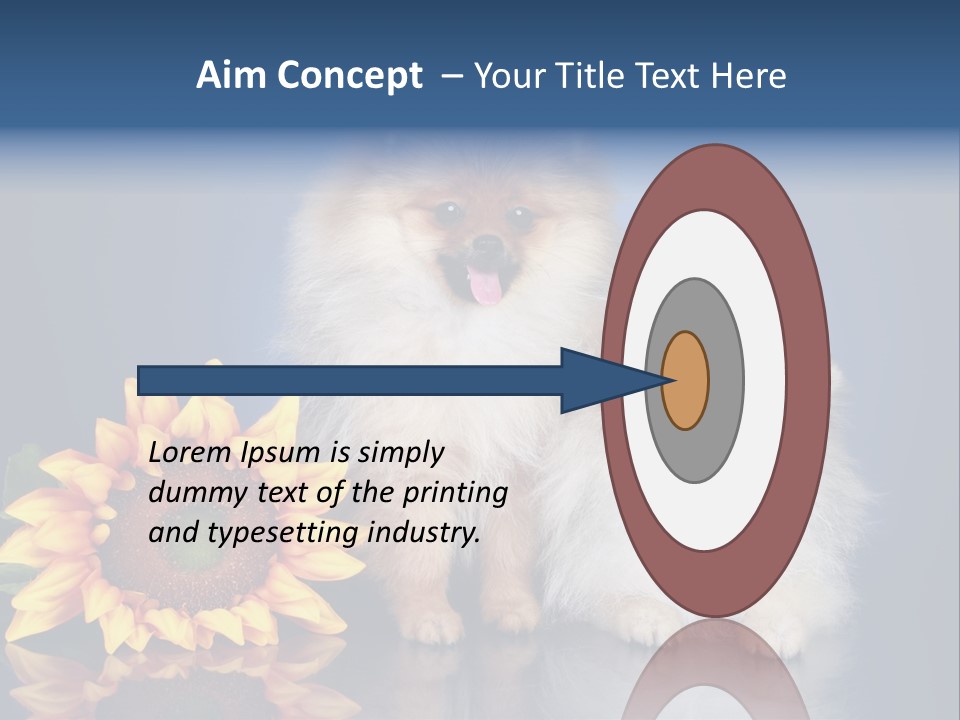 Aim Concept – Your Title Text Here

Lorem Ipsum is simply dummy text of the printing and typesetting industry.